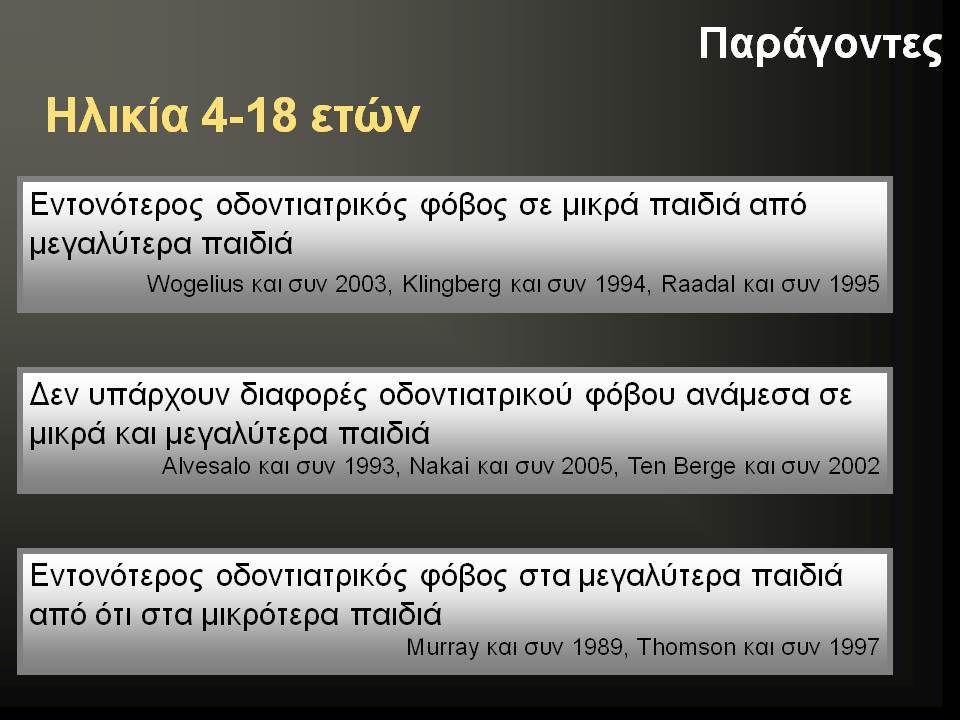 Παράγοντες

Ηλικία 4-18 ετών

Εντονότερος οδοντιατρικός φόβος σε μικρά παιδιά από μεγαλύτερα παιδιά
Wogelius και συν 2003, Klingberg και συν 1994, Raadal και συν 1995

Δεν υπάρχουν διαφορές οδοντιατρικού φόβου ανάμεσα σε μικρά και μεγαλύτερα παιδιά
Alvesalo και συν 1993, Nakai και συν 2005, Ten Berge και συν 2002

Εντονότερος οδοντιατρικός φόβος στα μεγαλύτερα παιδιά από ότι στα μικρότερα παιδιά
Murray και συν 1989, Thomson και συν 1997